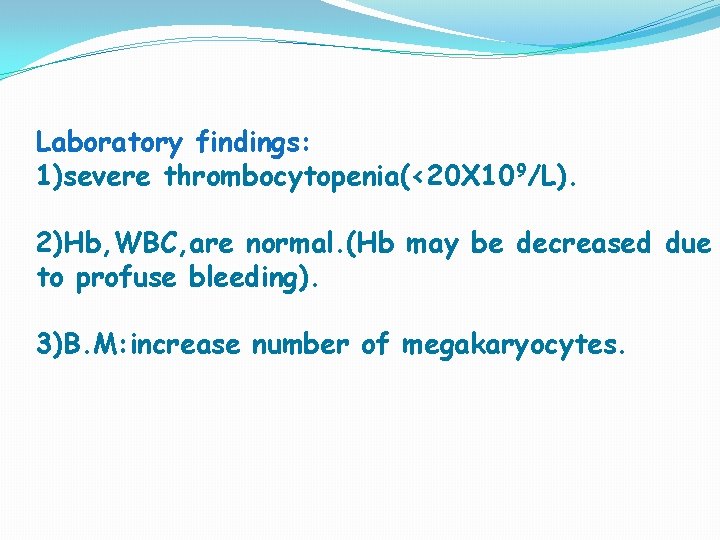 Laboratory findings:
1)severe thrombocytopenia(<20X$10^9$/L).

2)Hb,WBC,are normal.(Hb may be decreased due to profuse bleeding).

3)B.M:increase number of megakaryocytes.